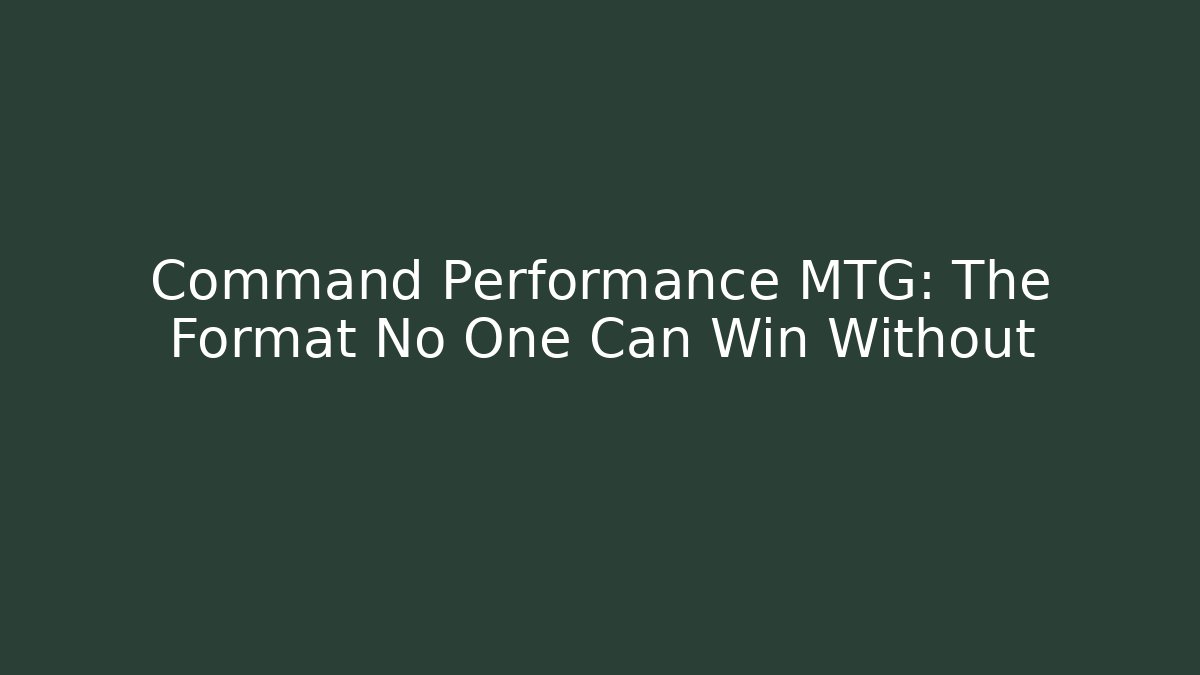 Command Performance MTG: The Format No One Can Win Without